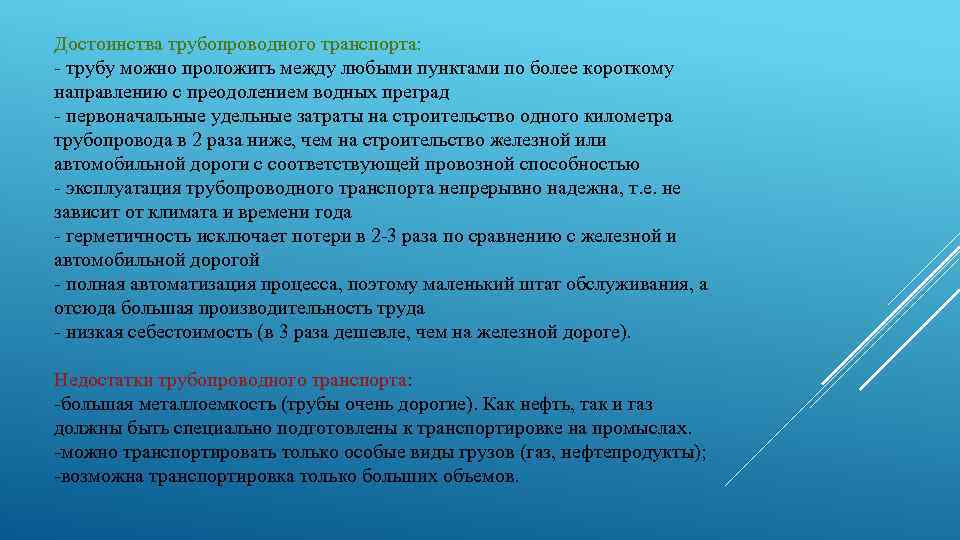 Достоинства трубопроводного транспорта:
- трубу можно проложить между любыми пунктами по более короткому направлению с преодолением водных преград
- первоначальные удельные затраты на строительство одного километра трубопровода в 2 раза ниже, чем на строительство железной или автомобильной дороги с соответствующей провозной способностью
- эксплуатация трубопроводного транспорта непрерывно надежна, т.е. не зависит от климата и времени года
- герметичность исключает потери в 2-3 раза по сравнению с железной и автомобильной дорогой
- полная автоматизация процесса, поэтому маленький штат обслуживания, а отсюда большая производительность труда
- низкая себестоимость (в 3 раза дешевле, чем на железной дороге).

Недостатки трубопроводного транспорта:
-большая металлоемкость (трубы очень дорогие). Как нефть, так и газ должны быть специально подготовлены к транспортировке на промыслах.
-можно транспортировать только особые виды грузов (газ, нефтепродукты);
-возможна транспортировка только больших объемов.